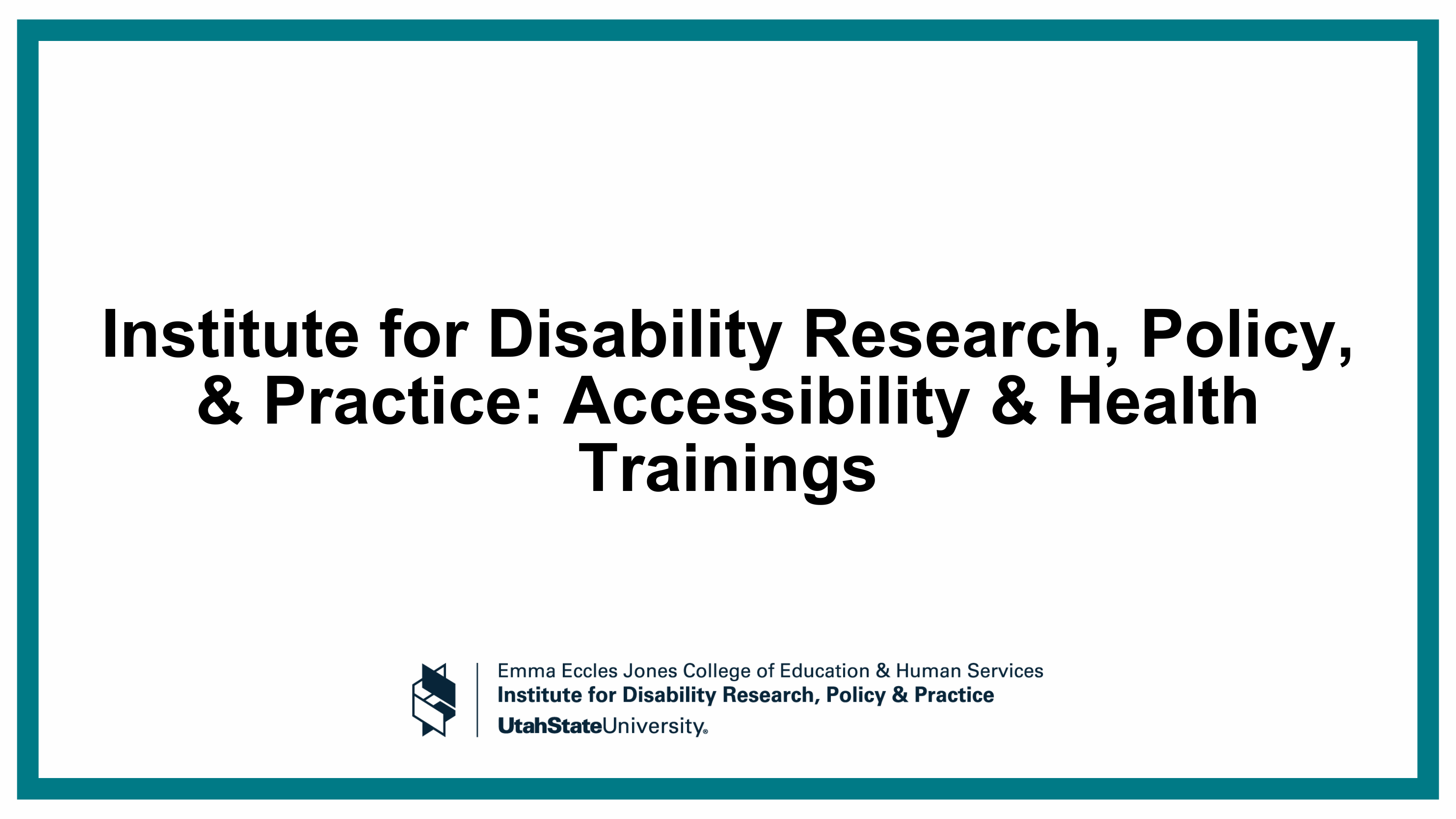 Institute for Disability Research, Policy, & Practice: Accessibility & Health Trainings

Emma Eccles Jones College of Education & Human Services
Institute for Disability Research, Policy & Practice
UtahStateUniversity®